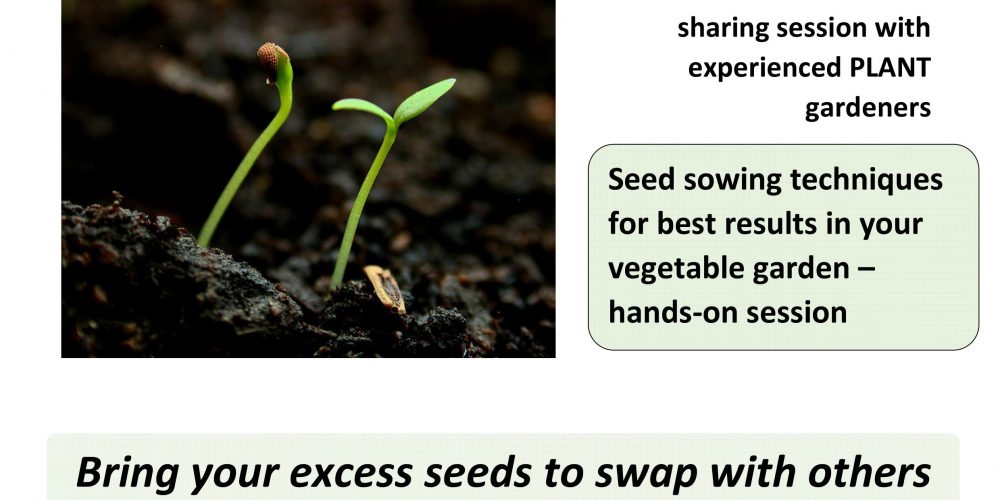 sharing session with experienced PLANT gardeners

Seed sowing techniques for best results in your vegetable garden – hands-on session

Bring your excess seeds to swap with others